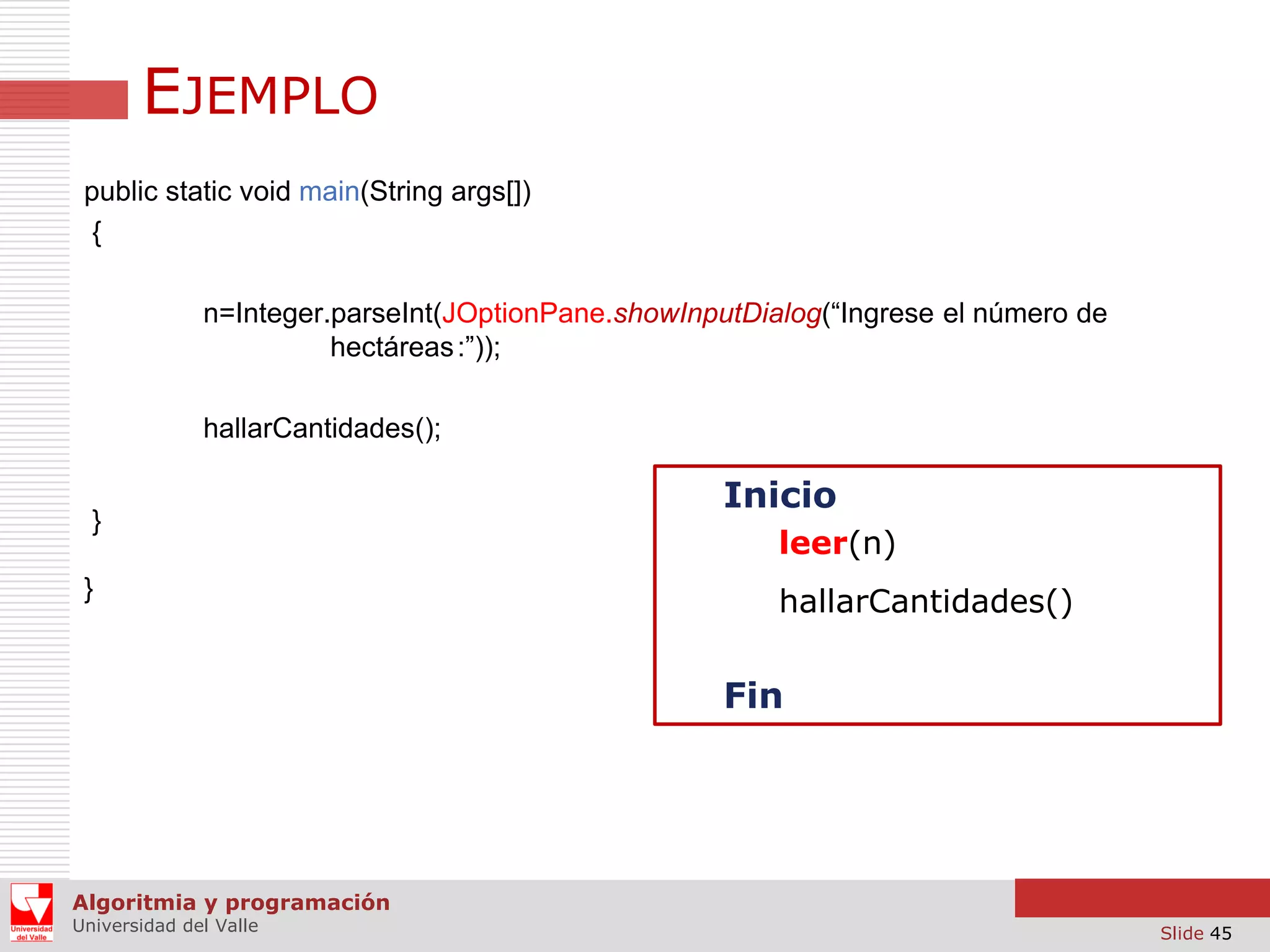 EJEMPLO

public static void main(String args[])
{

n=Integer.parseInt(JOptionPane.showInputDialog(“Ingrese el número de hectáreas:”));

hallarCantidades();

}

}

Inicio
leer(n)
hallarCantidades()

Fin

Universidad del Valle

Algoritmia y programación
Universidad del Valle

Slide 45